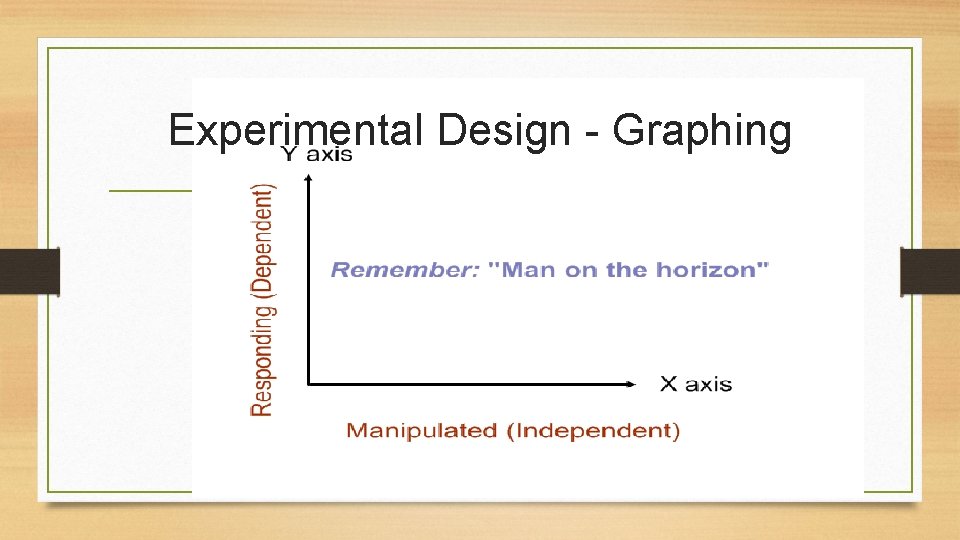 Experimental Design - Graphing

Y axis

Responding (Dependent)

Remember: "Man on the horizon"

X axis

Manipulated (Independent)